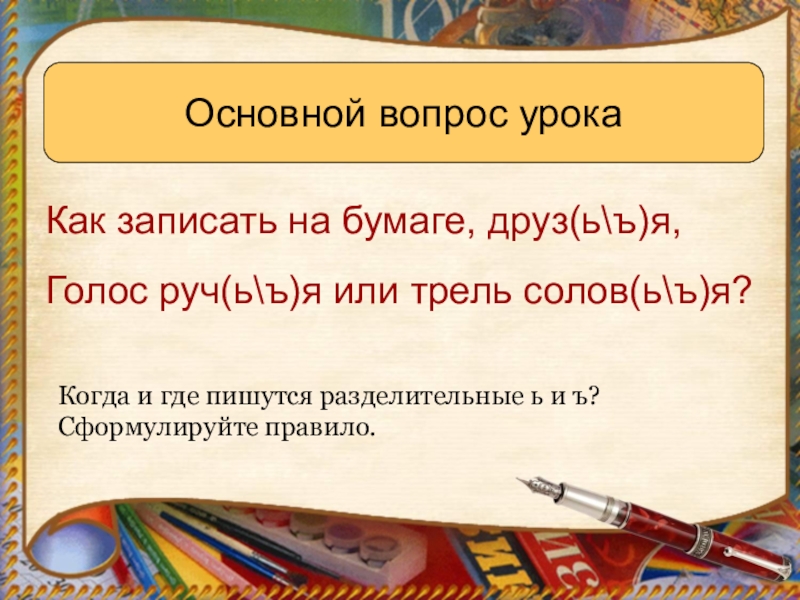 Основной вопрос урока

Как записать на бумаге, друз(ь\ъ)я,

Голос руч(ь\ъ)я или трель солов(ь\ъ)я?

Когда и где пишутся разделительные ь и ъ? Сформулируйте правило.